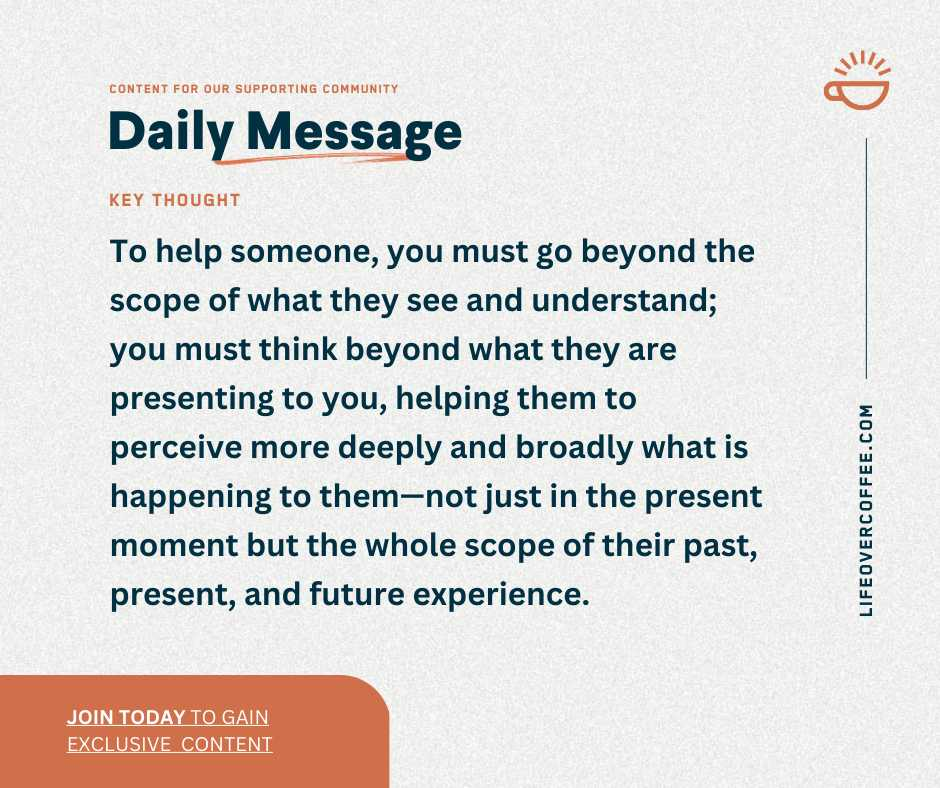 CONTENT FOR OUR SUPPORTING COMMUNITY

Daily Message

KEY THOUGHT

To help someone, you must go beyond the scope of what they see and understand; you must think beyond what they are presenting to you, helping them to perceive more deeply and broadly what is happening to them—not just in the present moment but the whole scope of their past, present, and future experience.

LIFEOVERCOFFEE.COM

JOIN TODAY TO GAIN EXCLUSIVE CONTENT